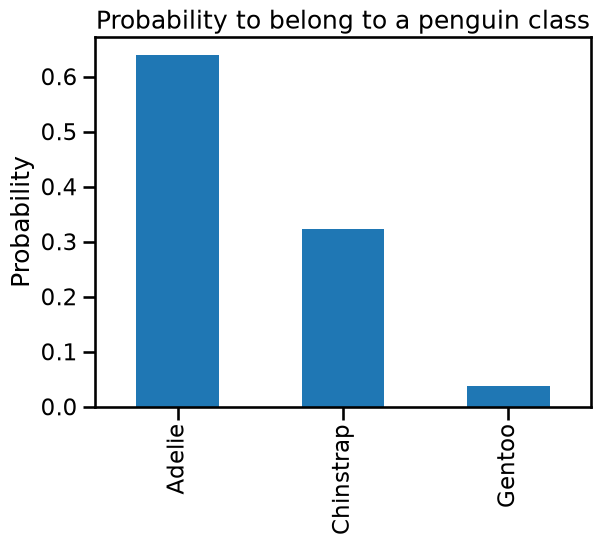 Probability to belong to a penguin class

Probability

0.6
0.5
0.4
0.3
0.2
0.1
0.0

Adelie
Chinstrap
Gentoo